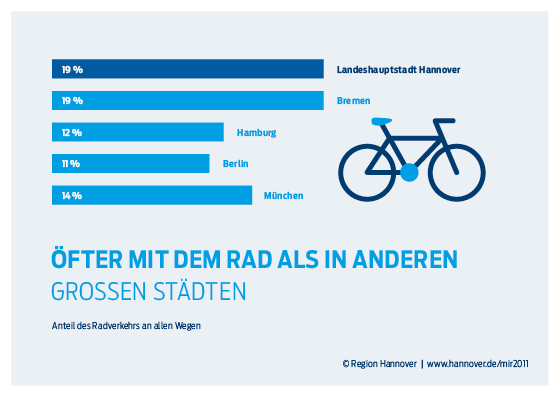 19 % Landeshauptstadt Hannover

19 % Bremen

12 % Hamburg

11 % Berlin

14 % München

ÖFTER MIT DEM RAD ALS IN ANDEREN GROSSEN STÄDTEN

Anteil des Radverkehrs an allen Wegen

© Region Hannover | www.hannover.de/mir2011